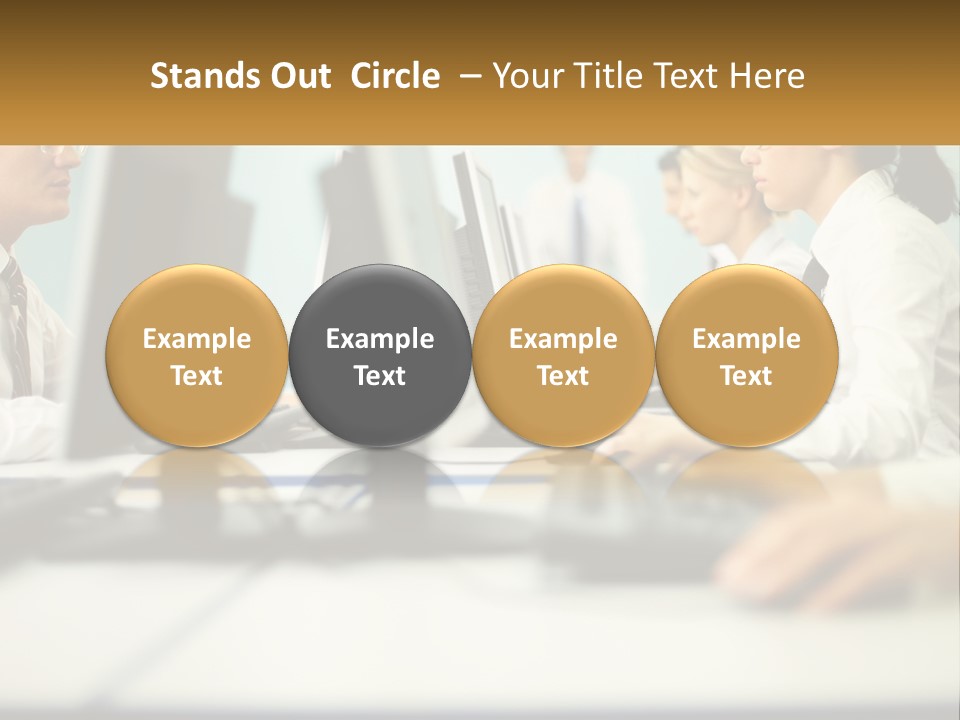 Stands Out  Circle  – Your Title Text Here

Example Text

Example Text

Example Text

Example Text